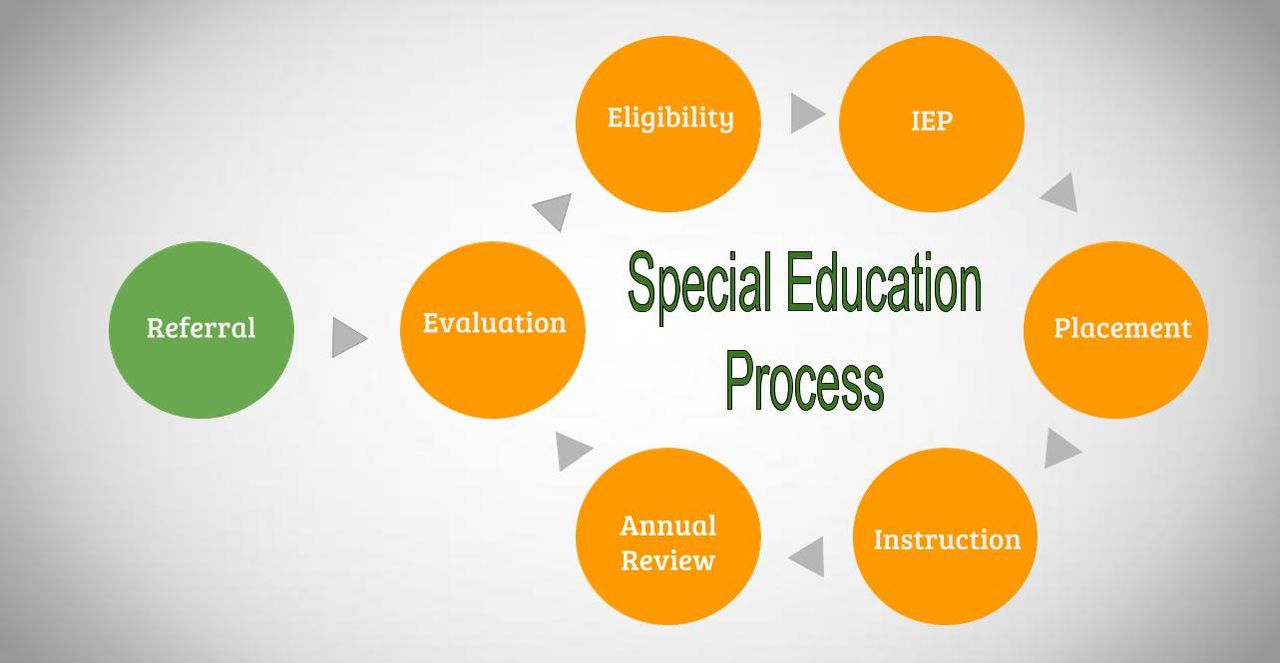 Special Education Process

Referral

Evaluation

Eligibility

IEP

Placement

Instruction

Annual Review